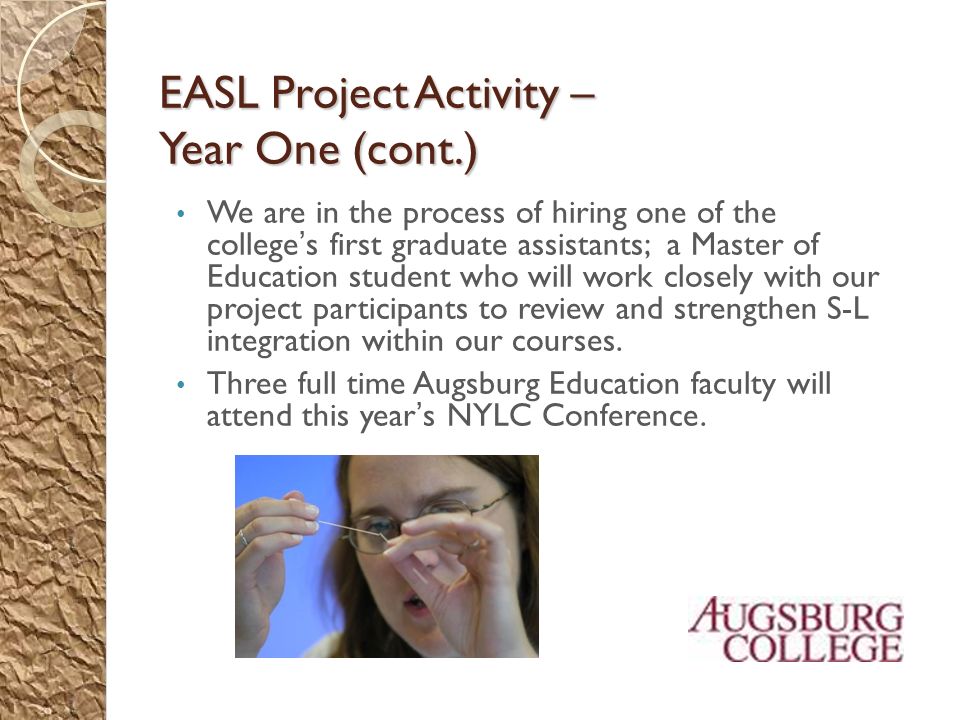 EASL Project Activity – Year One (cont.)

• We are in the process of hiring one of the college's first graduate assistants; a Master of Education student who will work closely with our project participants to review and strengthen S-L integration within our courses.

• Three full time Augsburg Education faculty will attend this year's NYLC Conference.

AUGSBURG COLLEGE